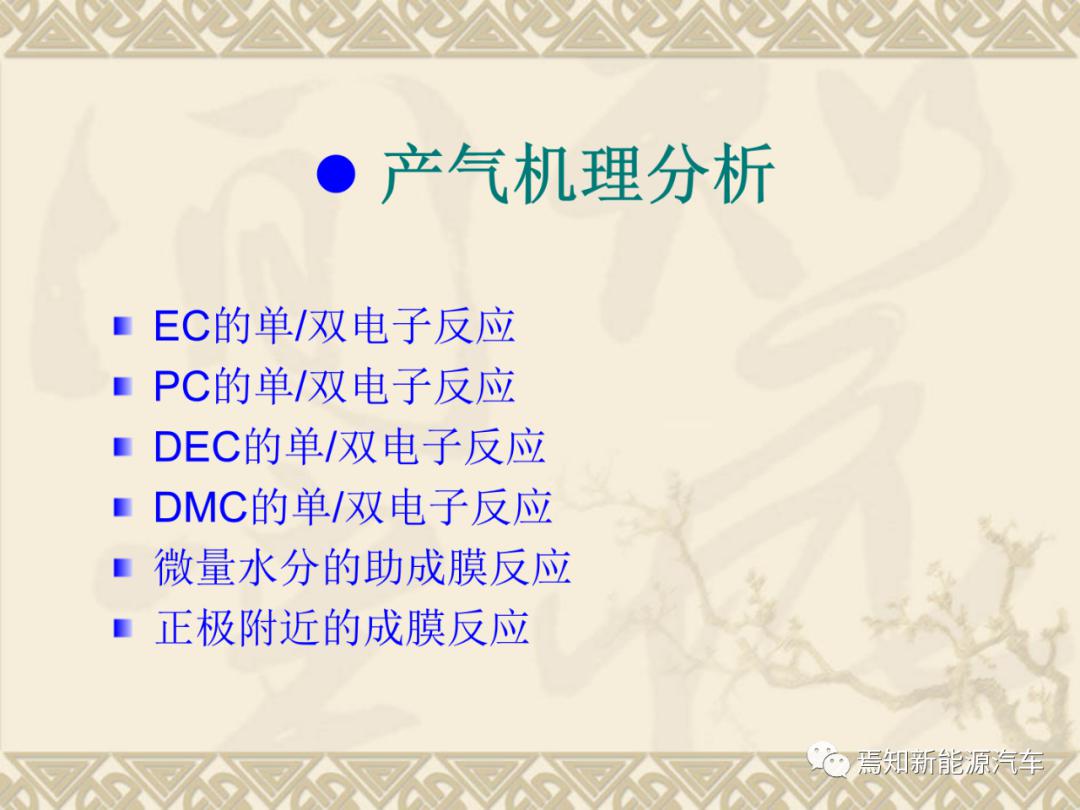 ● 产气机理分析

EC的单/双电子反应
PC的单/双电子反应
DEC的单/双电子反应
DMC的单/双电子反应
微量水分的助成膜反应
正极附近的成膜反应

焉知新能源汽车